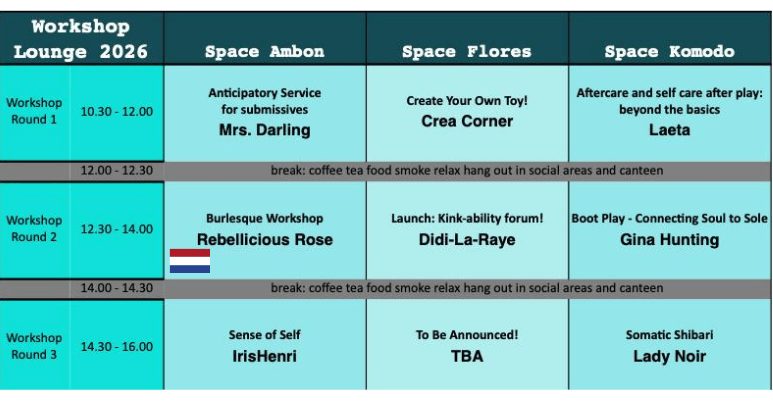 | Workshop Lounge 2026 | | Space Ambon | Space Flores | Space Komodo |
|---|---|---|---|---|
| Workshop Round 1 | 10.30 - 12.00 | Anticipatory Service for submissives Mrs. Darling | Create Your Own Toy! Crea Corner | Aftercare and self care after play: beyond the basics Laeta |
| | 12.00 - 12.30 | break: coffee tea food smoke relax hang out in social areas and canteen | | |
| Workshop Round 2 | 12.30 - 14.00 | Burlesque Workshop Rebellicious Rose | Launch: Kink-ability forum! Didi-La-Raye | Boot Play - Connecting Soul to Sole Gina Hunting |
| | 14.00 - 14.30 | break: coffee tea food smoke relax hang out in social areas and canteen | | |
| Workshop Round 3 | 14.30 - 16.00 | Sense of Self IrisHenri | To Be Announced! TBA | Somatic Shibari Lady Noir |